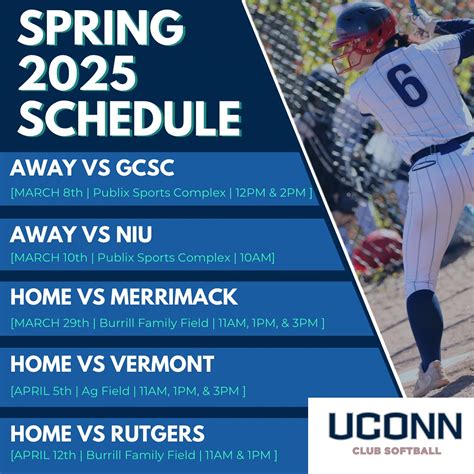 SPRING 2025 SCHEDULE

AWAY VS GCSC
[MARCH 8th | Publix Sports Complex | 12PM & 2PM ]

AWAY VS NIU
[MARCH 10th | Publix Sports Complex | 10AM]

HOME VS MERRIMACK
[MARCH 29th | Burrill Family Field | 11AM, 1PM, & 3PM ]

HOME VS VERMONT
[APRIL 5th | Ag Field | 11AM, 1PM, & 3PM ]

HOME VS RUTGERS
[APRIL 12th | Burrill Family Field | 11AM & 1PM ]

6

UCONN
CLUB SOFTBALL